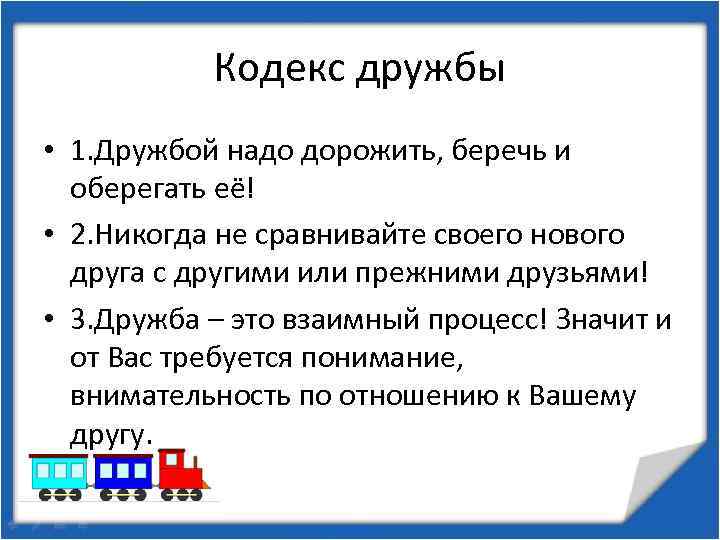 Кодекс дружбы

• 1.Дружбой надо дорожить, беречь и оберегать её!

• 2.Никогда не сравнивайте своего нового друга с другими или прежними друзьями!

• 3.Дружба – это взаимный процесс! Значит и от Вас требуется понимание, внимательность по отношению к Вашему другу.